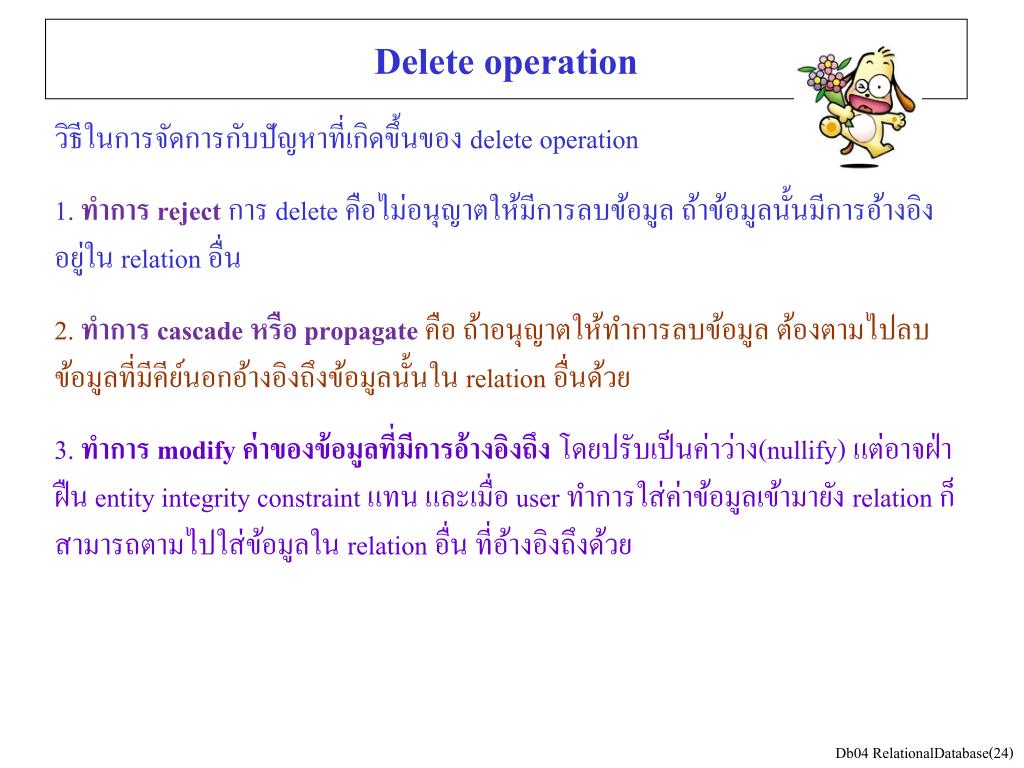 Delete operation

วิธีในการจัดการกับปัญหาที่เกิดขึ้นของ delete operation

1. ทำการ reject การ delete คือไม่อนุญาตให้มีการลบข้อมูล ถ้าข้อมูลนั้นมีการอ้างอิงอยู่ใน relation อื่น

2. ทำการ cascade หรือ propagate คือ ถ้าอนุญาตให้ทำการลบข้อมูล ต้องตามไปลบข้อมูลที่มีคีย์นอกอ้างอิงถึงข้อมูลนั้นใน relation อื่นด้วย

3. ทำการ modify ค่าของข้อมูลที่มีการอ้างอิงถึง โดยปรับเป็นค่าว่าง(nullify) แต่อาจฝ่าฝืน entity integrity constraint แทน และเมื่อ user ทำการใส่ค่าข้อมูลเข้ามายัง relation ก็สามารถตามไปใส่ข้อมูลใน relation อื่น ที่อ้างอิงถึงด้วย

Db04 RelationalDatabase(24)